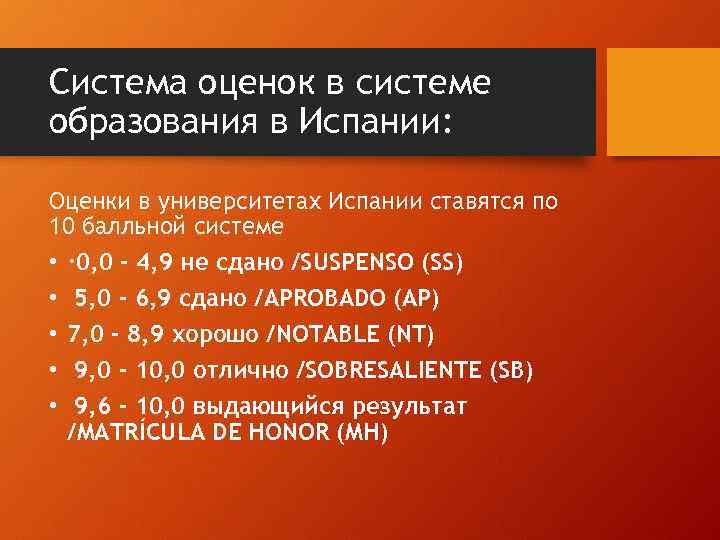 Система оценок в системе образования в Испании:

Оценки в университетах Испании ставятся по 10 балльной системе

• ·0,0 - 4,9 не сдано /SUSPENSO (SS)
• 5,0 - 6,9 сдано /APROBADO (AP)
• 7,0 - 8,9 хорошо /NOTABLE (NT)
• 9,0 - 10,0 отлично /SOBRESALIENTE (SB)
• 9,6 - 10,0 выдающийся результат /MATRÍCULA DE HONOR (MH)